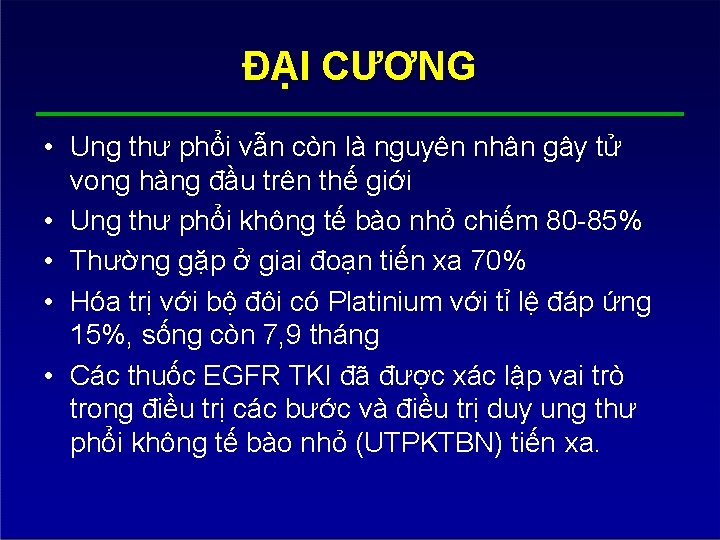 ĐẠI CƯƠNG

• Ung thư phổi vẫn còn là nguyên nhân gây tử vong hàng đầu trên thế giới
• Ung thư phổi không tế bào nhỏ chiếm 80-85%
• Thường gặp ở giai đoạn tiến xa 70%
• Hóa trị với bộ đôi có Platinium với tỉ lệ đáp ứng 15%, sống còn 7,9 tháng
• Các thuốc EGFR TKI đã được xác lập vai trò trong điều trị các bước và điều trị duy ung thư phổi không tế bào nhỏ (UTPKTBN) tiến xa.